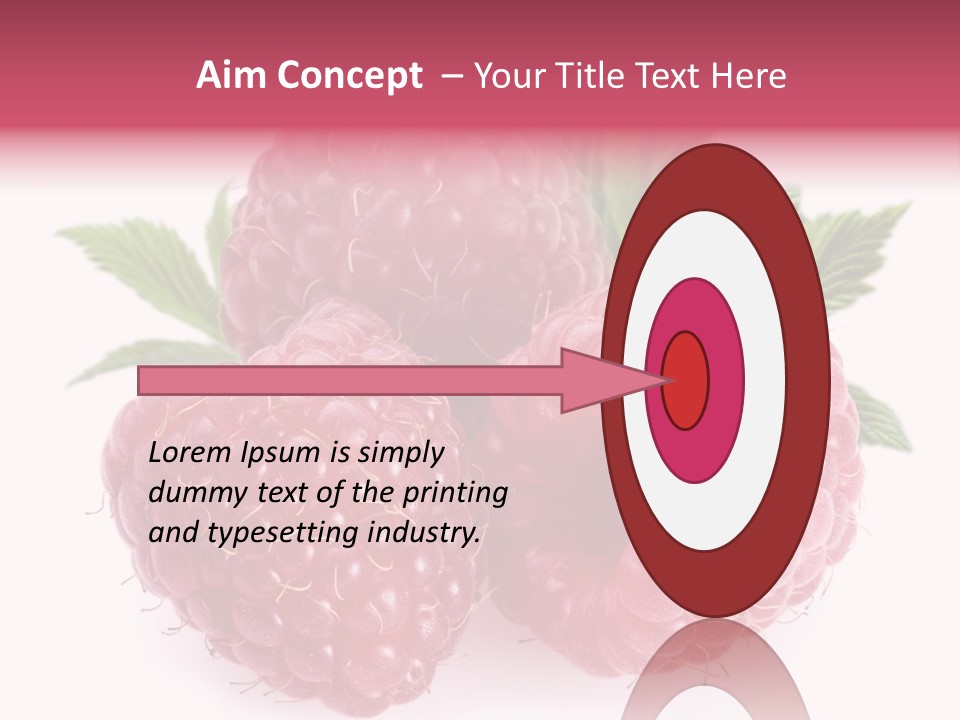 Aim Concept – Your Title Text Here

Lorem Ipsum is simply dummy text of the printing and typesetting industry.